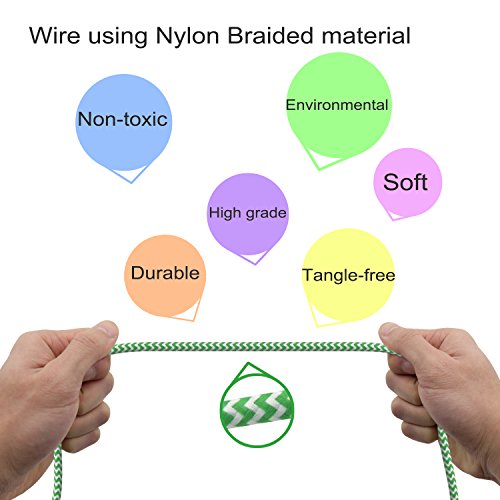 Wire using Nylon Braided material

Non-toxic

Environmental

Soft

High grade

Durable

Tangle-free